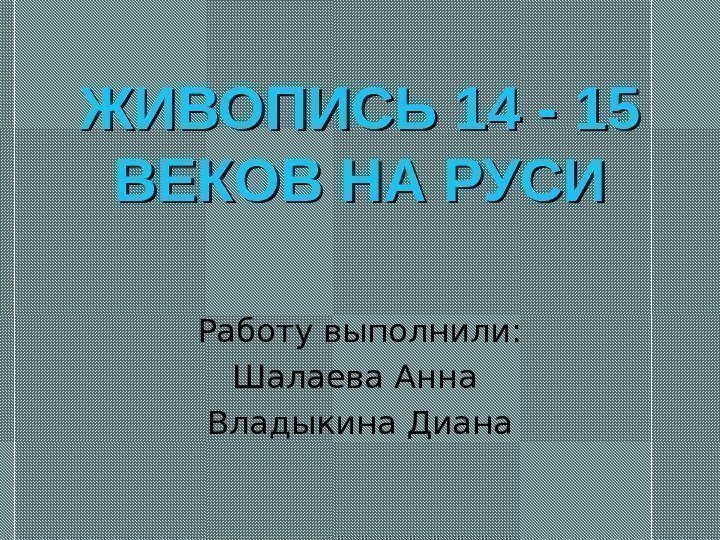 ЖИВОПИСЬ 14 - 15 ВЕКОВ НА РУСИ

Работу выполнили:
Шалаева Анна
Владыкина Диана